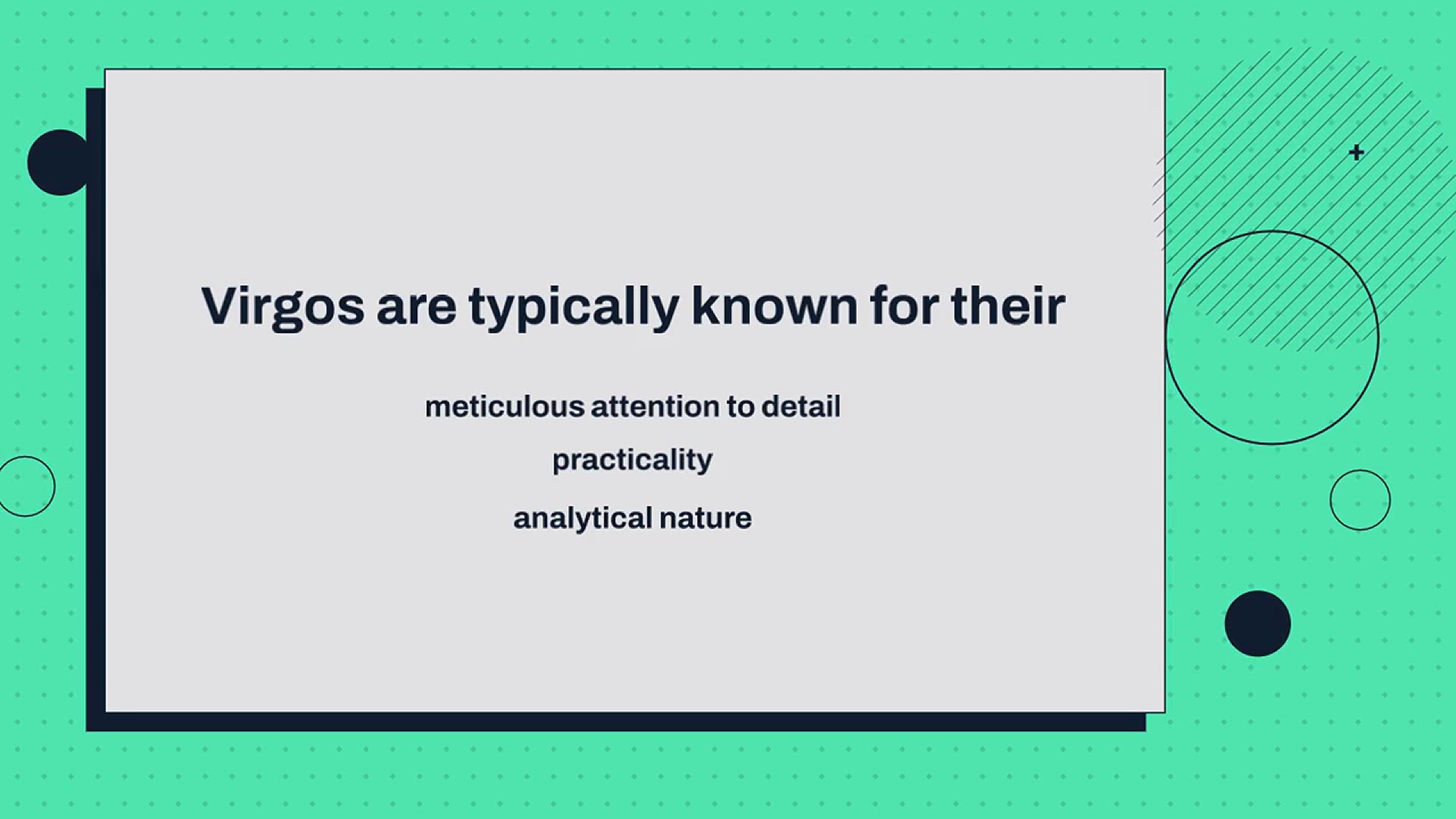 Virgos are typically known for their

meticulous attention to detail

practicality

analytical nature